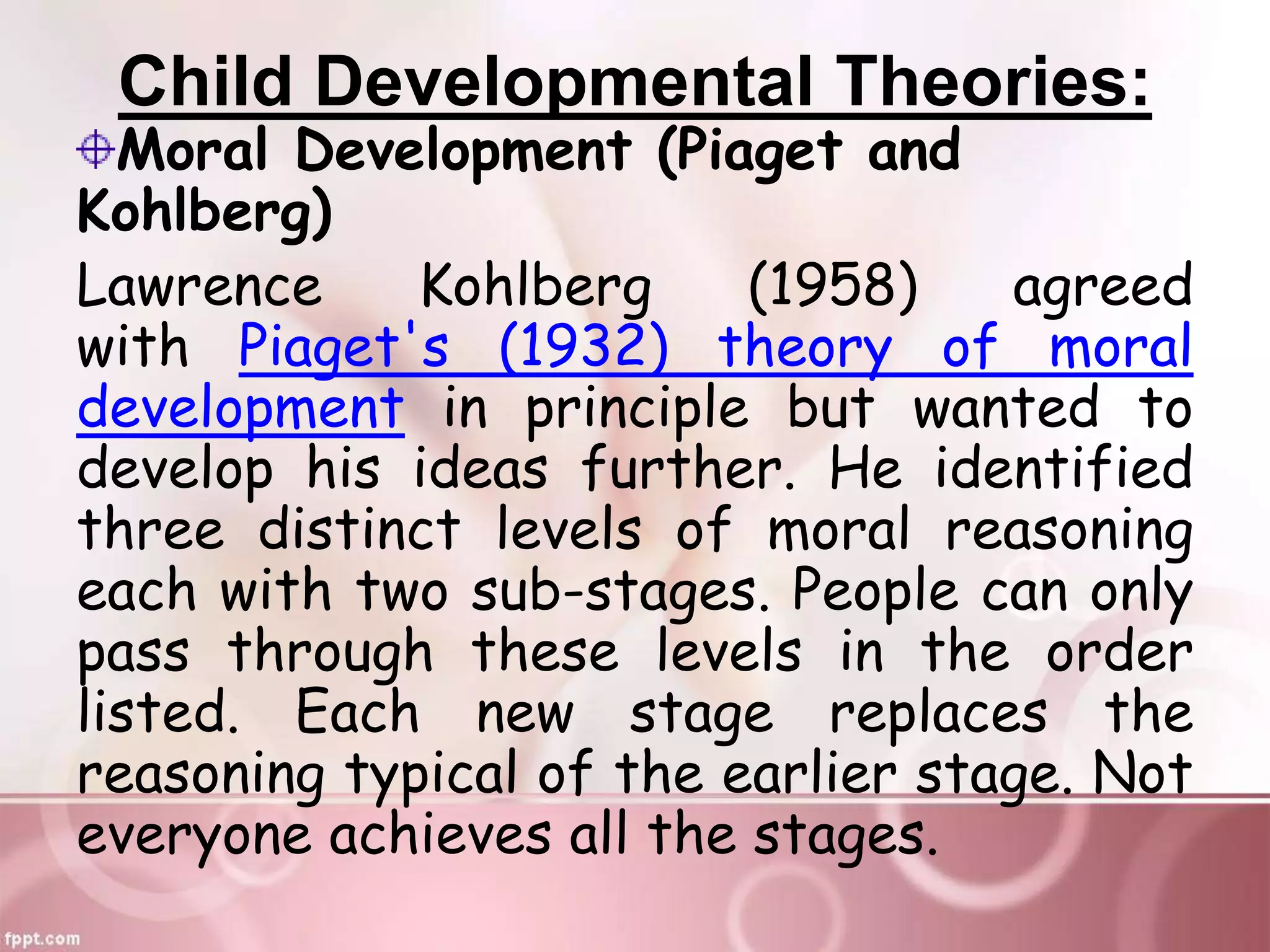 Child Developmental Theories:

Moral Development (Piaget and Kohlberg)

Lawrence Kohlberg (1958) agreed with Piaget's (1932) theory of moral development in principle but wanted to develop his ideas further. He identified three distinct levels of moral reasoning each with two sub-stages. People can only pass through these levels in the order listed. Each new stage replaces the reasoning typical of the earlier stage. Not everyone achieves all the stages.

fppt.com